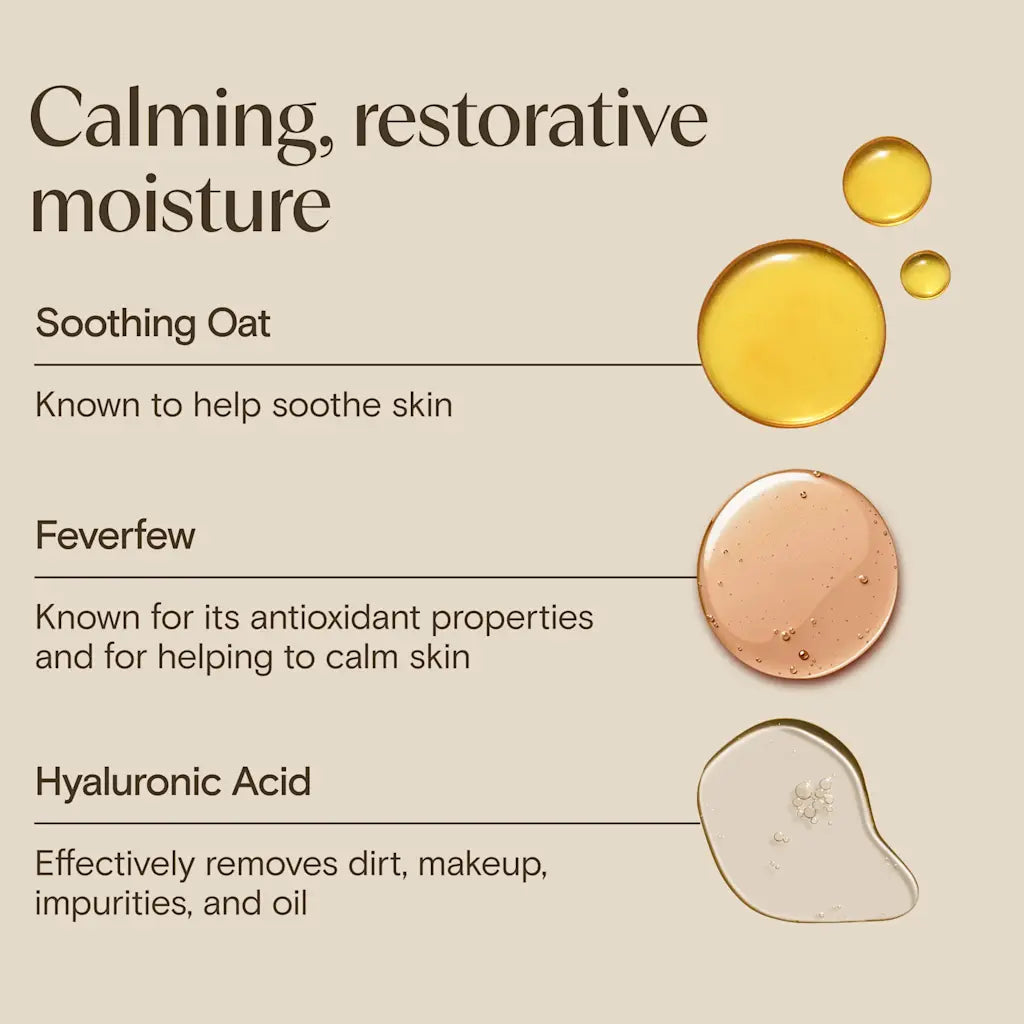 Calming, restorative moisture

Soothing Oat

Known to help soothe skin

Feverfew

Known for its antioxidant properties and for helping to calm skin

Hyaluronic Acid

Effectively removes dirt, makeup, impurities, and oil